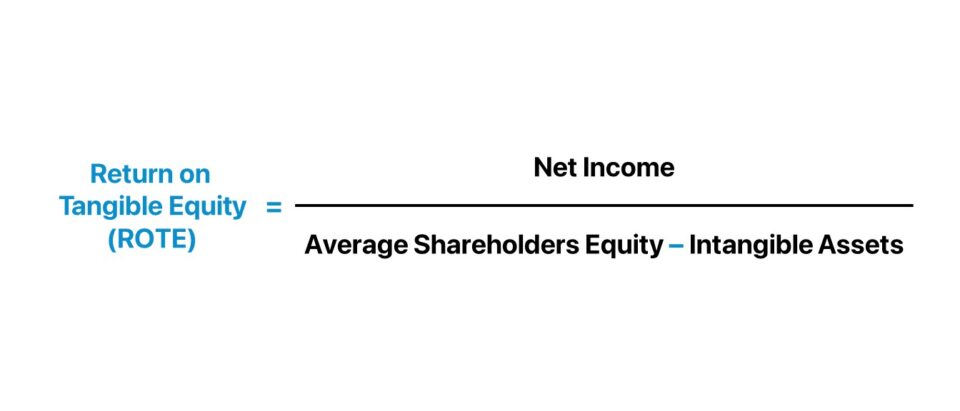 $\text{Return on Tangible Equity (ROTE)} = \frac{\text{Net Income}}{\text{Average Shareholders Equity} - \text{Intangible Assets}}$